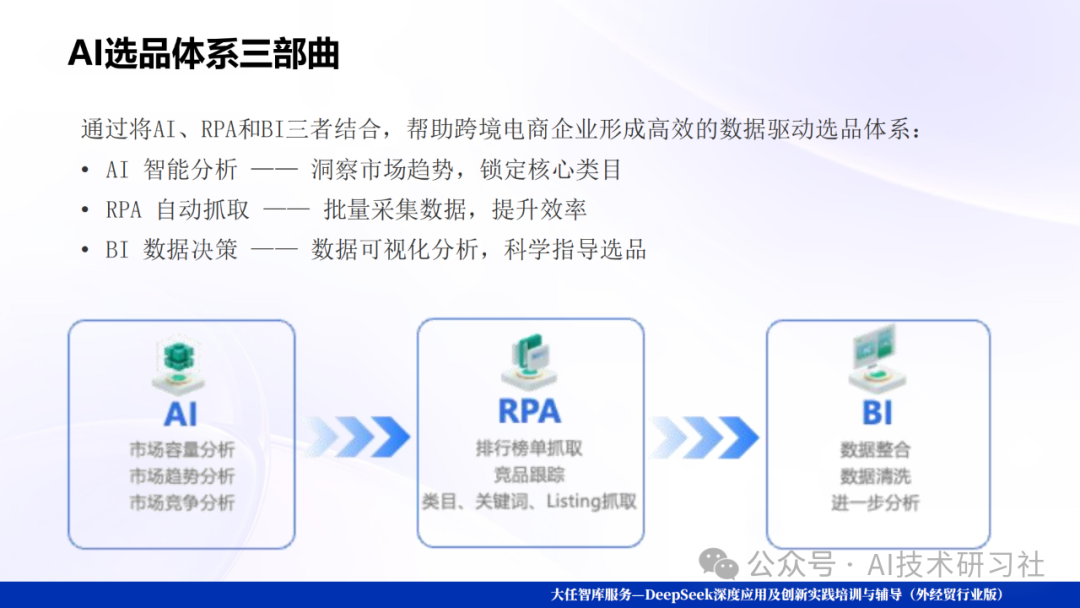 AI选品体系三部曲

通过将AI、RPA和BI三者结合，帮助跨境电商企业形成高效的数据驱动选品体系：

• AI 智能分析 —— 洞察市场趋势，锁定核心类目
• RPA 自动抓取 —— 批量采集数据，提升效率
• BI 数据决策 —— 数据可视化分析，科学指导选品

AI
市场容量分析
市场趋势分析
市场竞争分析

RPA
排行榜单抓取
竞品跟踪
类目、关键词、Listing抓取

BI
数据整合
数据清洗
进一步分析

公众号 · AI技术研习社

大任智库服务—DeepSeek深度应用及创新实践培训与辅导（外经贸行业版）